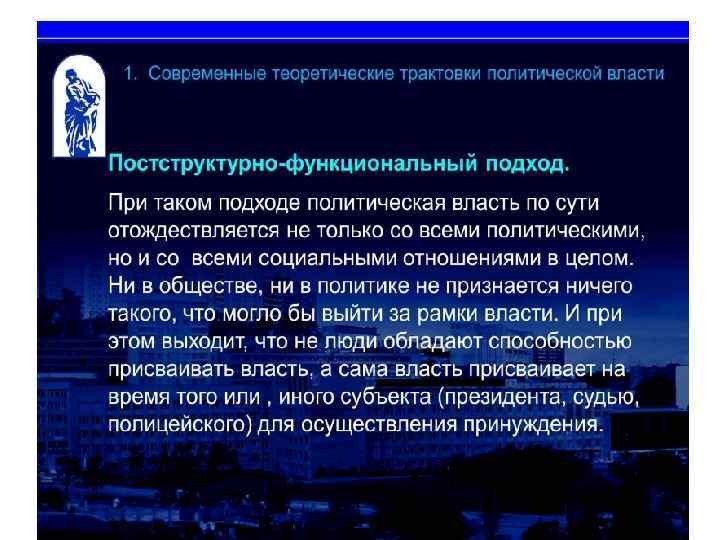 1. Современные теоретические трактовки политической власти

Постструктурно-функциональный подход.

При таком подходе политическая власть по сути отождествляется не только со всеми политическими, но и со всеми социальными отношениями в целом. Ни в обществе, ни в политике не признается ничего такого, что могло бы выйти за рамки власти. И при этом выходит, что не люди обладают способностью присваивать власть, а сама власть присваивает на время того или , иного субъекта (президента, судью, полицейского) для осуществления принуждения.